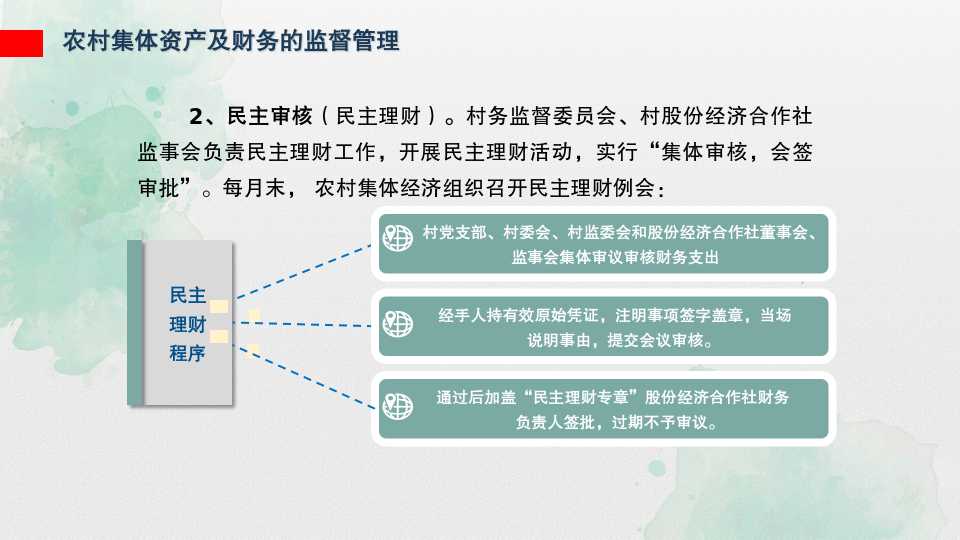 农村集体资产及财务的监督管理

2、民主审核（民主理财）。村务监督委员会、村股份经济合作社监事会负责民主理财工作，开展民主理财活动，实行“集体审核，会签审批”。每月末，农村集体经济组织召开民主理财例会：

民主理财程序

村党支部、村委会、村监委会和股份经济合作社董事会、监事会集体审议审核财务支出

经手人持有效原始凭证，注明事项签字盖章，当场说明事由，提交会议审核。

通过后加盖“民主理财专章”股份经济合作社财务负责人签批，过期不予审议。